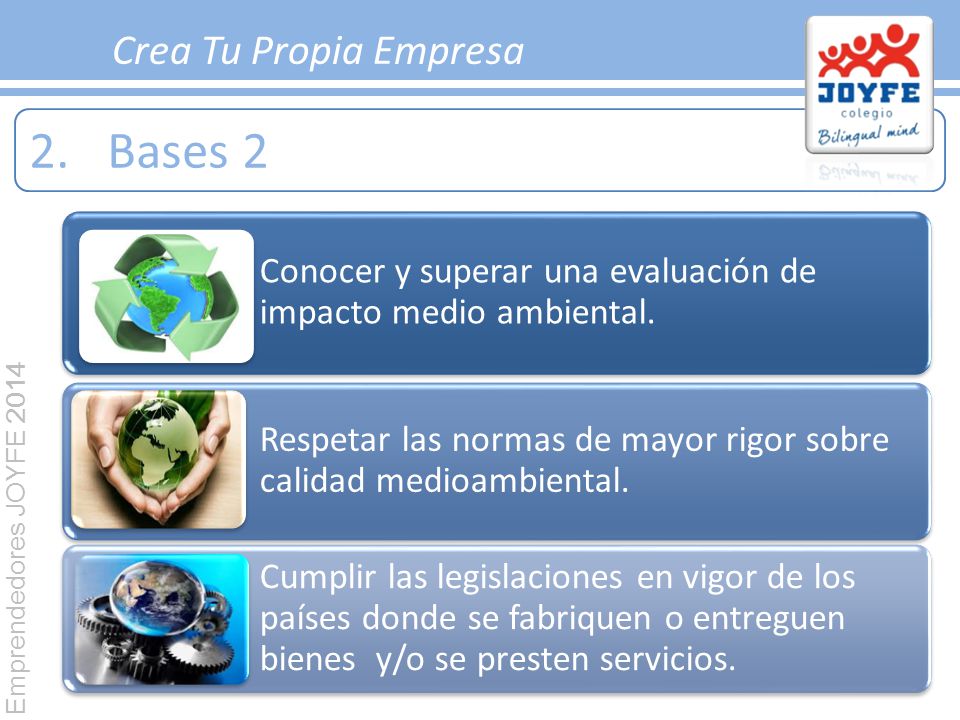 Crea Tu Propia Empresa

JOYFE
colegio
Bilingual mind

2. Bases 2

Conocer y superar una evaluación de impacto medio ambiental.

Respetar las normas de mayor rigor sobre calidad medioambiental.

Cumplir las legislaciones en vigor de los países donde se fabriquen o entreguen bienes y/o se presten servicios.

Emprendedores JOYFE 2014